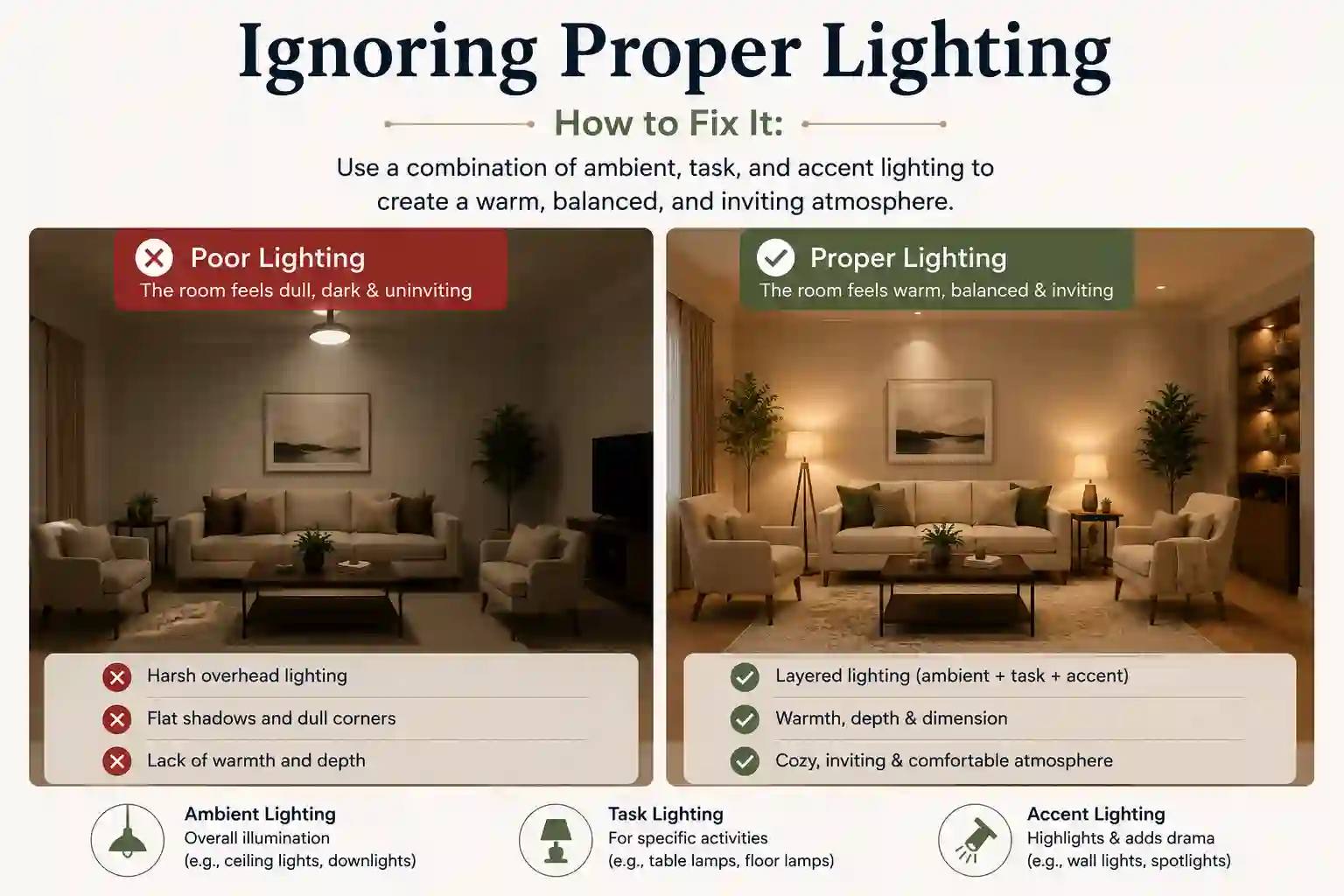 Ignoring Proper Lighting

How to Fix It:

Use a combination of ambient, task, and accent lighting to create a warm, balanced, and inviting atmosphere.

Poor Lighting
The room feels dull, dark & uninviting

Harsh overhead lighting
Flat shadows and dull corners
Lack of warmth and depth

Proper Lighting
The room feels warm, balanced & inviting

Layered lighting (ambient + task + accent)
Warmth, depth & dimension
Cozy, inviting & comfortable atmosphere

Ambient Lighting
Overall illumination
(e.g., ceiling lights, downlights)

Task Lighting
For specific activities
(e.g., table lamps, floor lamps)

Accent Lighting
Highlights & adds drama
(e.g., wall lights, spotlights)